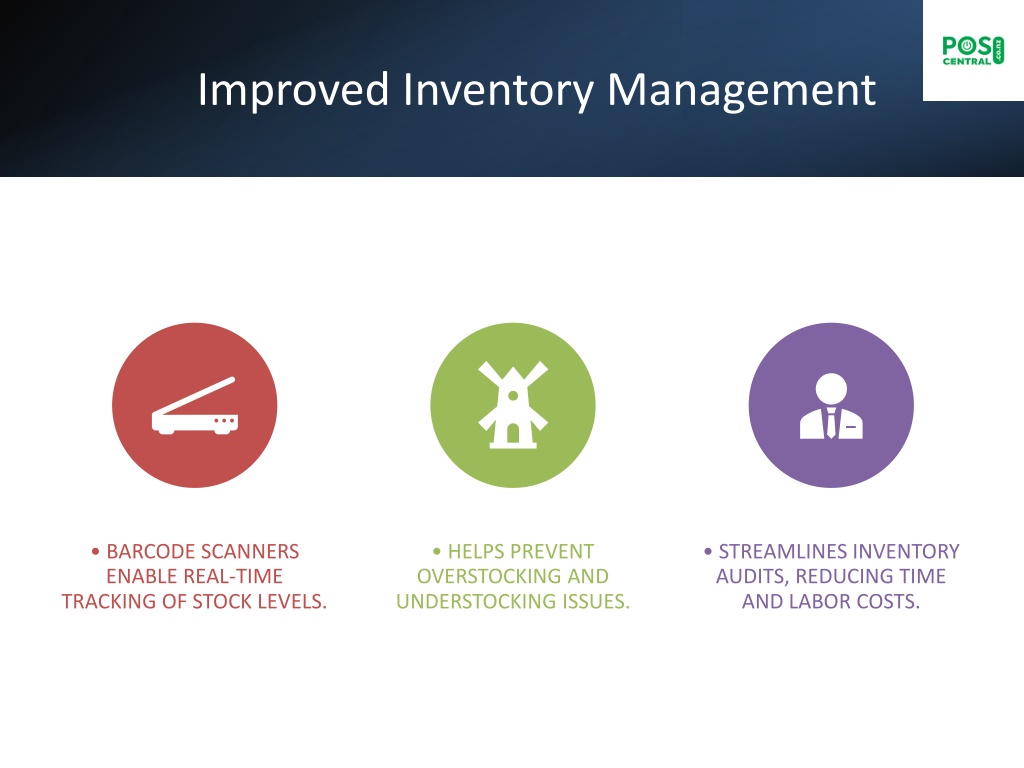 POS CENTRAL .co.nz

Improved Inventory Management

• BARCODE SCANNERS ENABLE REAL-TIME TRACKING OF STOCK LEVELS.

• HELPS PREVENT OVERSTOCKING AND UNDERSTOCKING ISSUES.

• STREAMLINES INVENTORY AUDITS, REDUCING TIME AND LABOR COSTS.